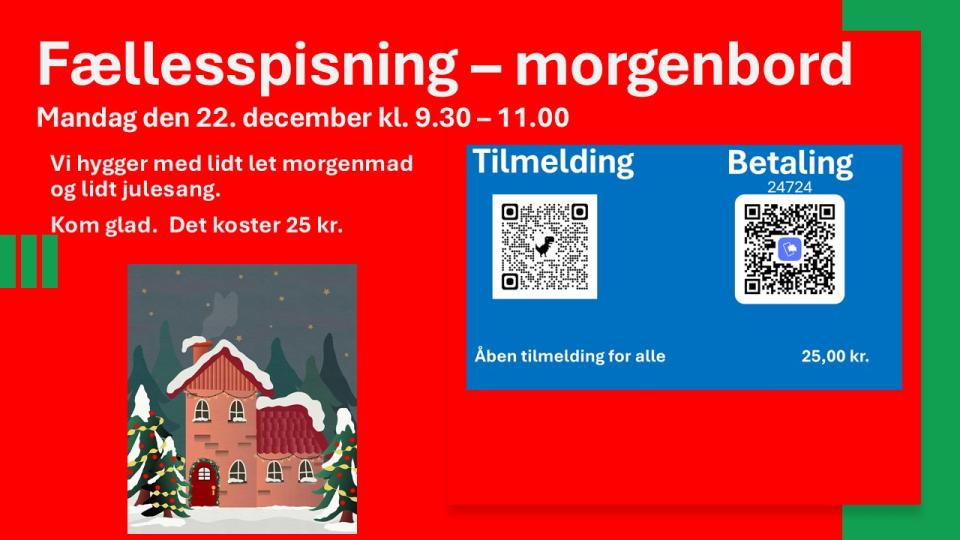 Fællesspisning – morgenbord

Mandag den 22. december kl. 9.30 – 11.00

Vi hygger med lidt let morgenmad og lidt julesang.

Kom glad. Det koster 25 kr.

Tilmelding

Betaling
24724

Åben tilmelding for alle

25,00 kr.